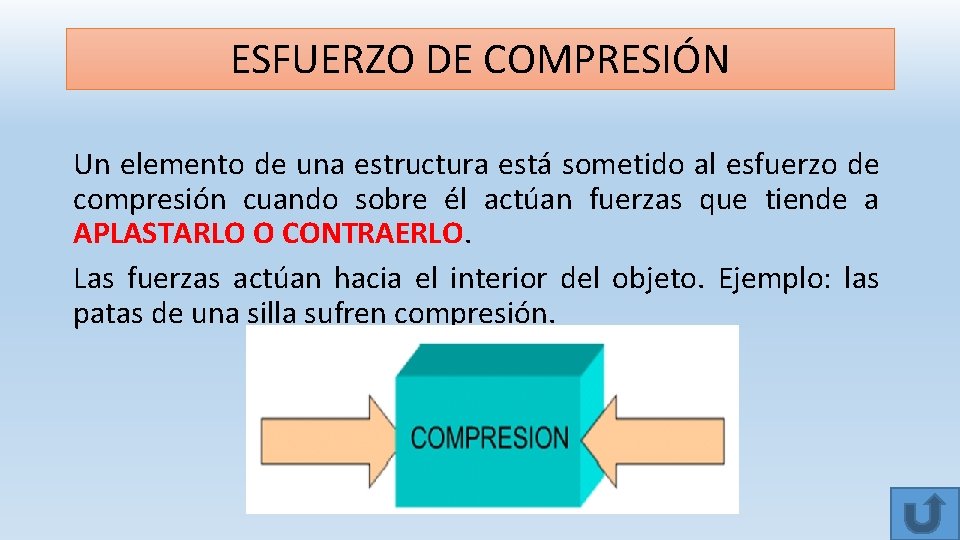 ESFUERZO DE COMPRESIÓN

Un elemento de una estructura está sometido al esfuerzo de compresión cuando sobre él actúan fuerzas que tiende a APLASTARLO O CONTRAERLO.

Las fuerzas actúan hacia el interior del objeto. Ejemplo: las patas de una silla sufren compresión.

COMPRESION